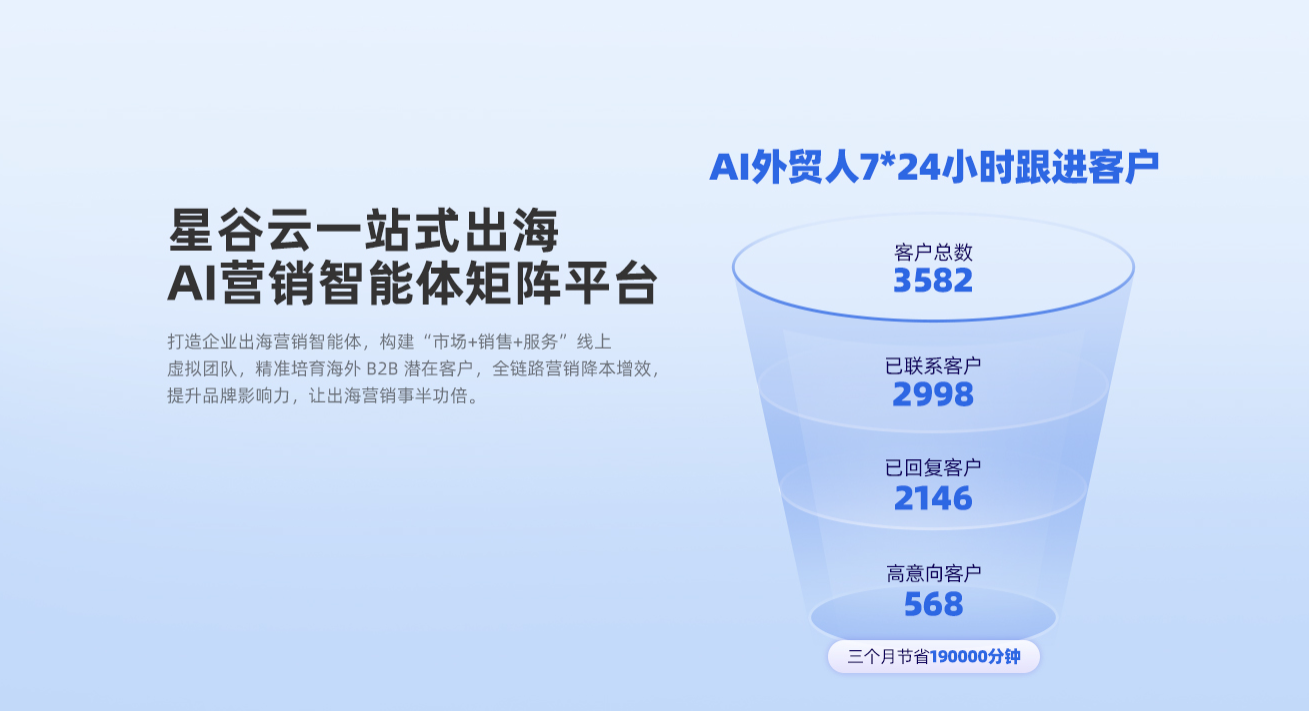 星谷云一站式出海
AI营销智能体矩阵平台

打造企业出海营销智能体，构建“市场+销售+服务”线上虚拟团队，精准培育海外 B2B 潜在客户，全链路营销降本增效，提升品牌影响力，让出海营销事半功倍。

AI外贸人7*24小时跟进客户

客户总数
3582

已联系客户
2998

已回复客户
2146

高意向客户
568

三个月节省190000分钟